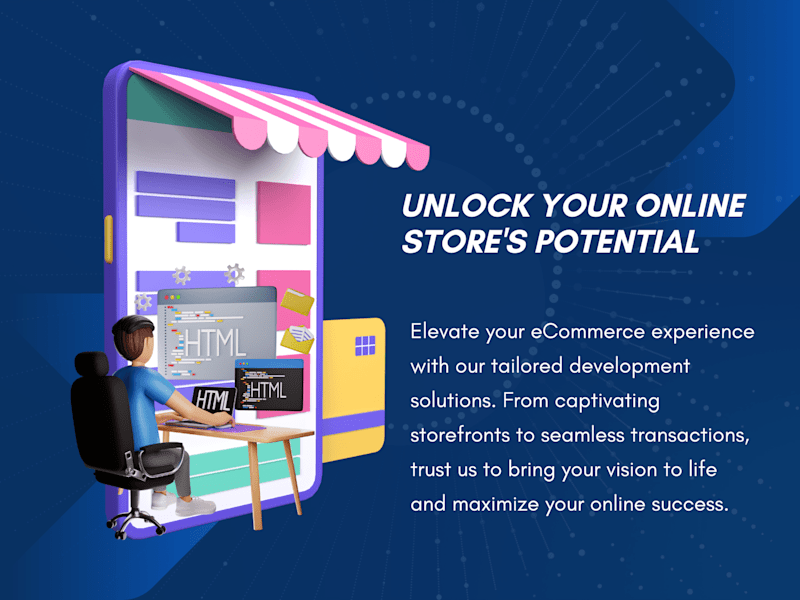 HTML

HTML

HTML

UNLOCK YOUR ONLINE STORE'S POTENTIAL

Elevate your eCommerce experience with our tailored development solutions. From captivating storefronts to seamless transactions, trust us to bring your vision to life and maximize your online success.